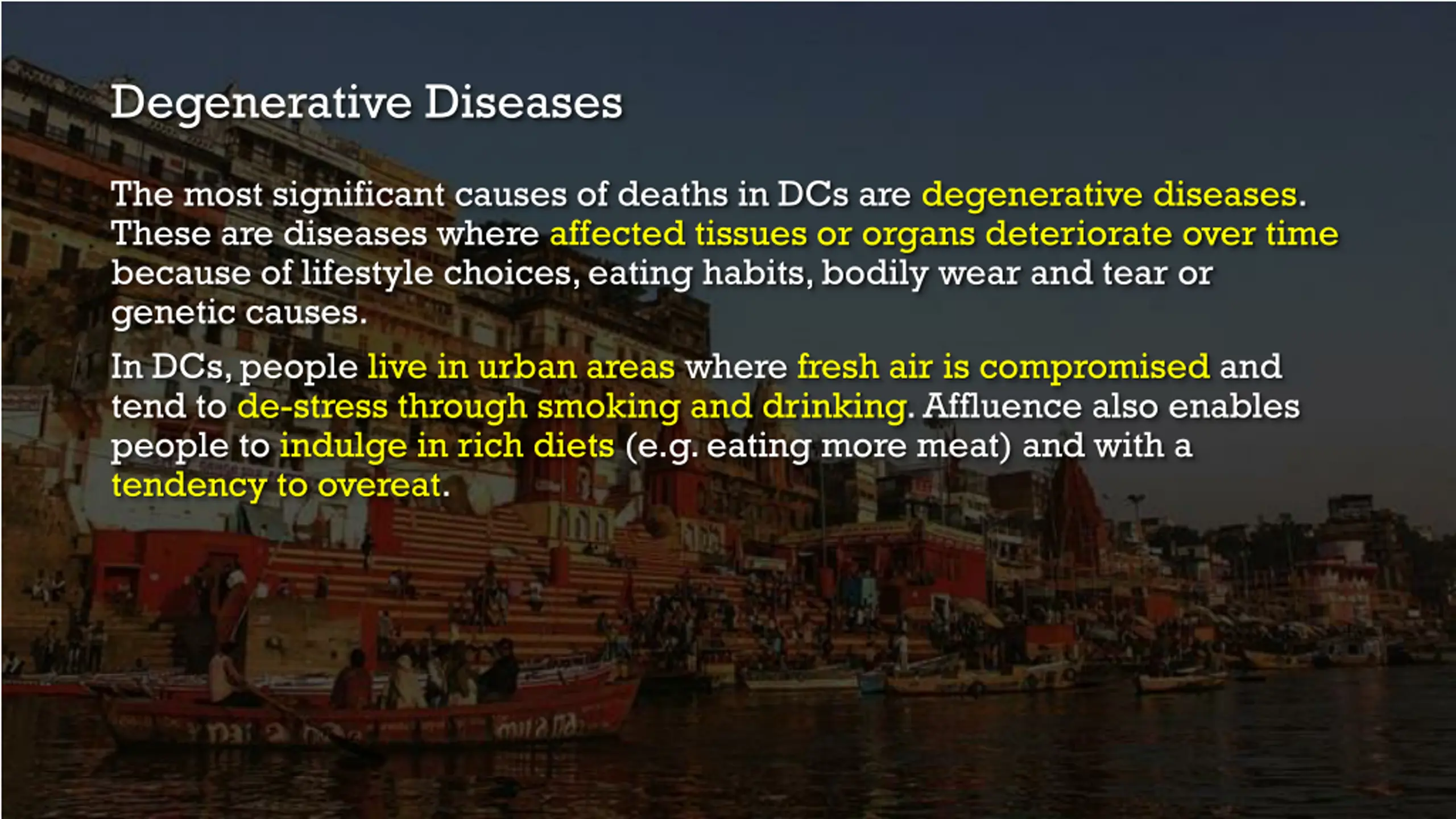 Degenerative Diseases

The most significant causes of deaths in DCs are degenerative diseases. These are diseases where affected tissues or organs deteriorate over time because of lifestyle choices, eating habits, bodily wear and tear or genetic causes.

In DCs, people live in urban areas where fresh air is compromised and tend to de-stress through smoking and drinking. Affluence also enables people to indulge in rich diets (e.g. eating more meat) and with a tendency to overeat.